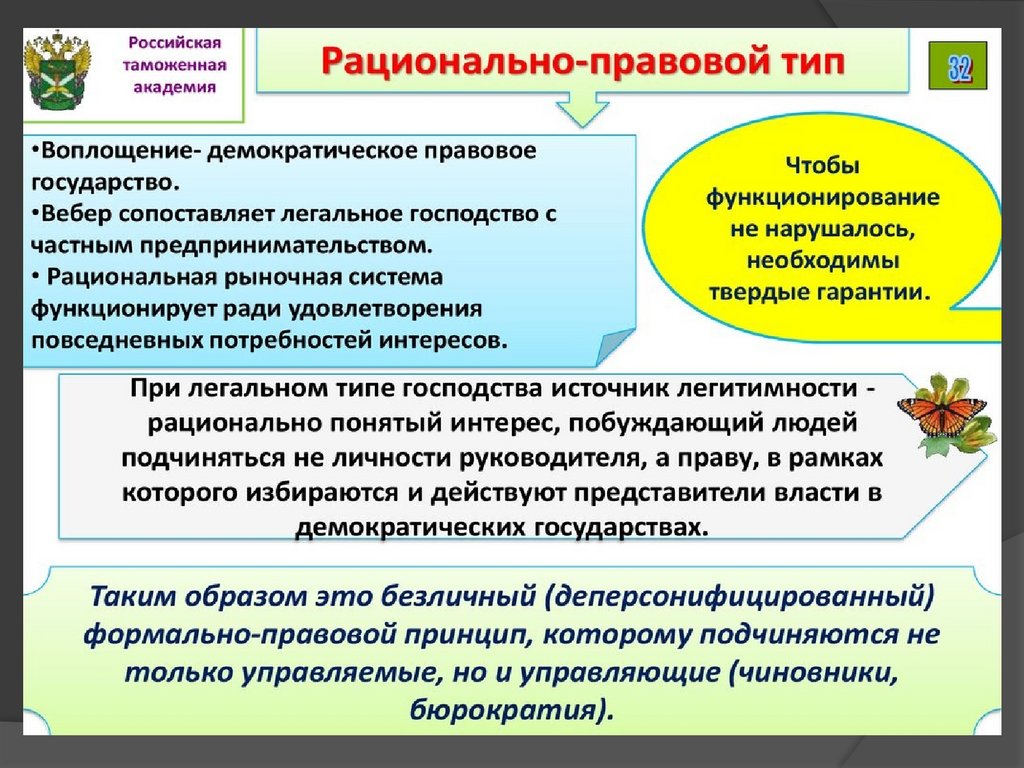 Российская таможенная академия

Рационально-правовой тип

32

•Воплощение- демократическое правовое государство.
•Вебер сопоставляет легальное господство с частным предпринимательством.
• Рациональная рыночная система функционирует ради удовлетворения повседневных потребностей интересов.

Чтобы функционирование не нарушалось, необходимы твердые гарантии.

При легальном типе господства источник легитимности - рационально понятый интерес, побуждающий людей подчиняться не личности руководителя, а праву, в рамках которого избираются и действуют представители власти в демократических государствах.

Таким образом это безличный (деперсонифицированный) формально-правовой принцип, которому подчиняются не только управляемые, но и управляющие (чиновники, бюрократия).